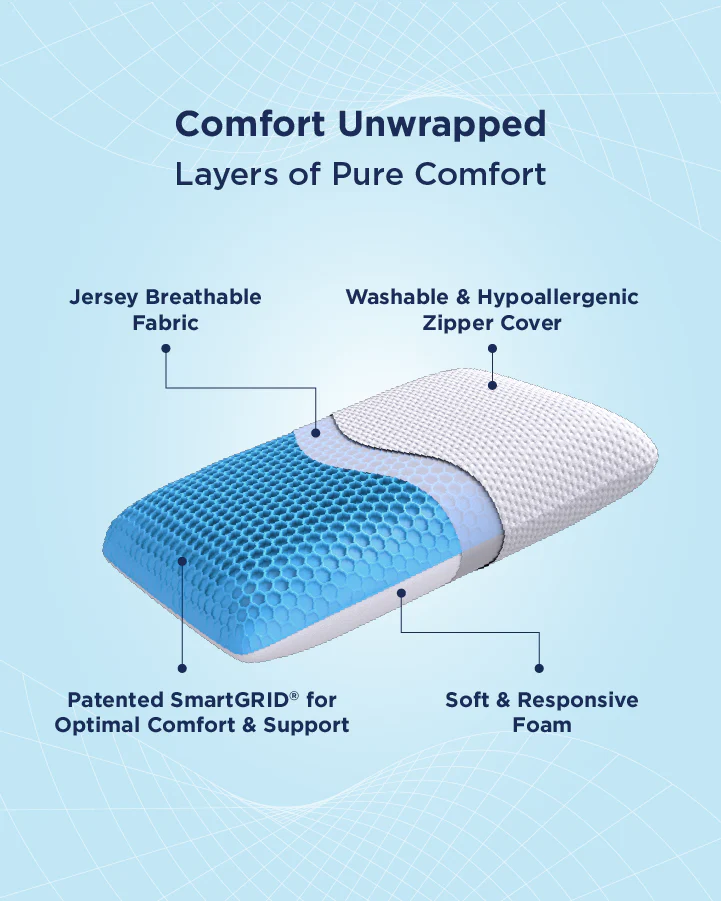 Comfort Unwrapped
Layers of Pure Comfort

Jersey Breathable Fabric

Washable & Hypoallergenic Zipper Cover

Patented SmartGRID® for Optimal Comfort & Support

Soft & Responsive Foam